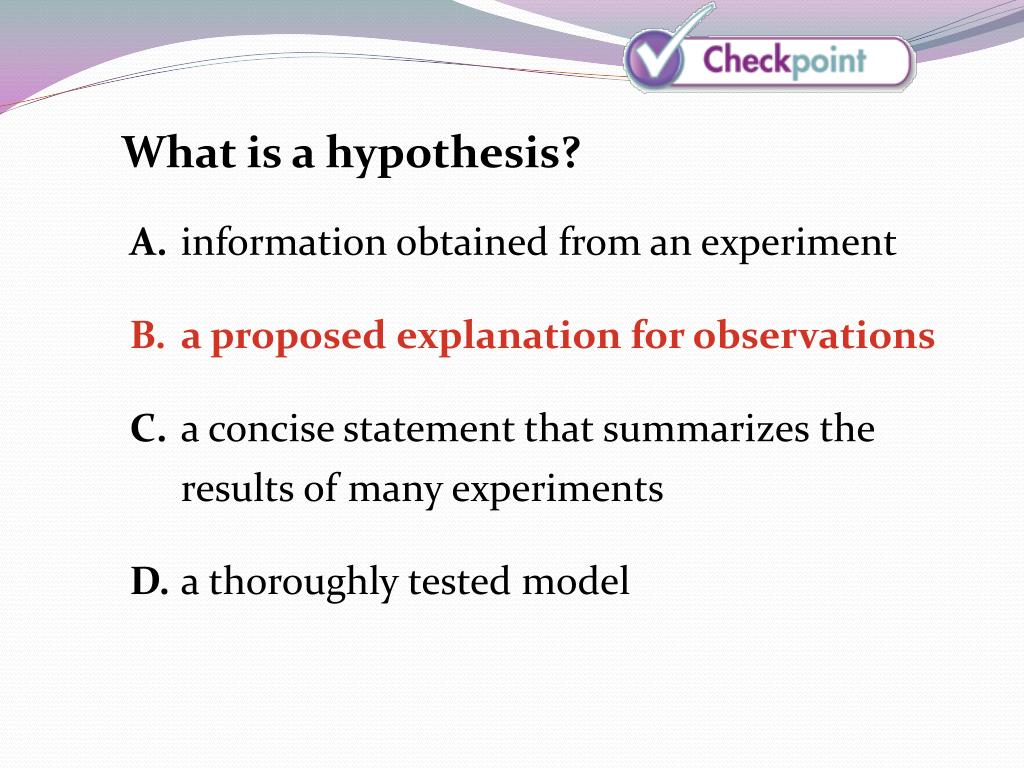 Checkpoint

What is a hypothesis?

A. information obtained from an experiment

B. a proposed explanation for observations

C. a concise statement that summarizes the results of many experiments

D. a thoroughly tested model